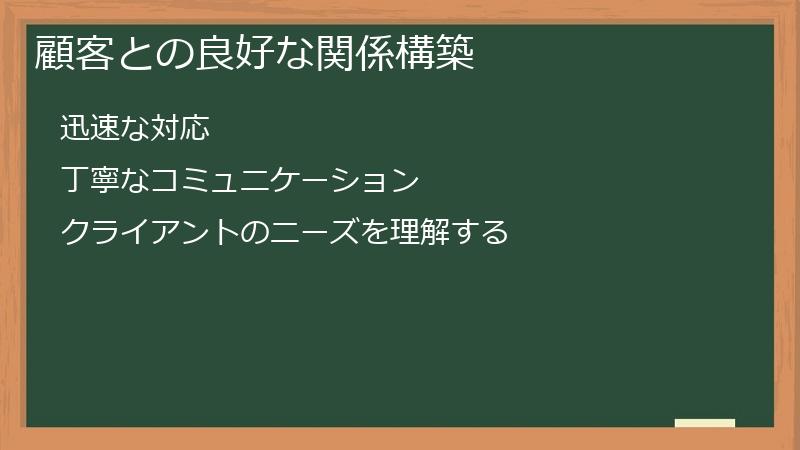 顧客との良好な関係構築

迅速な対応

丁寧なコミュニケーション

クライアントのニーズを理解する